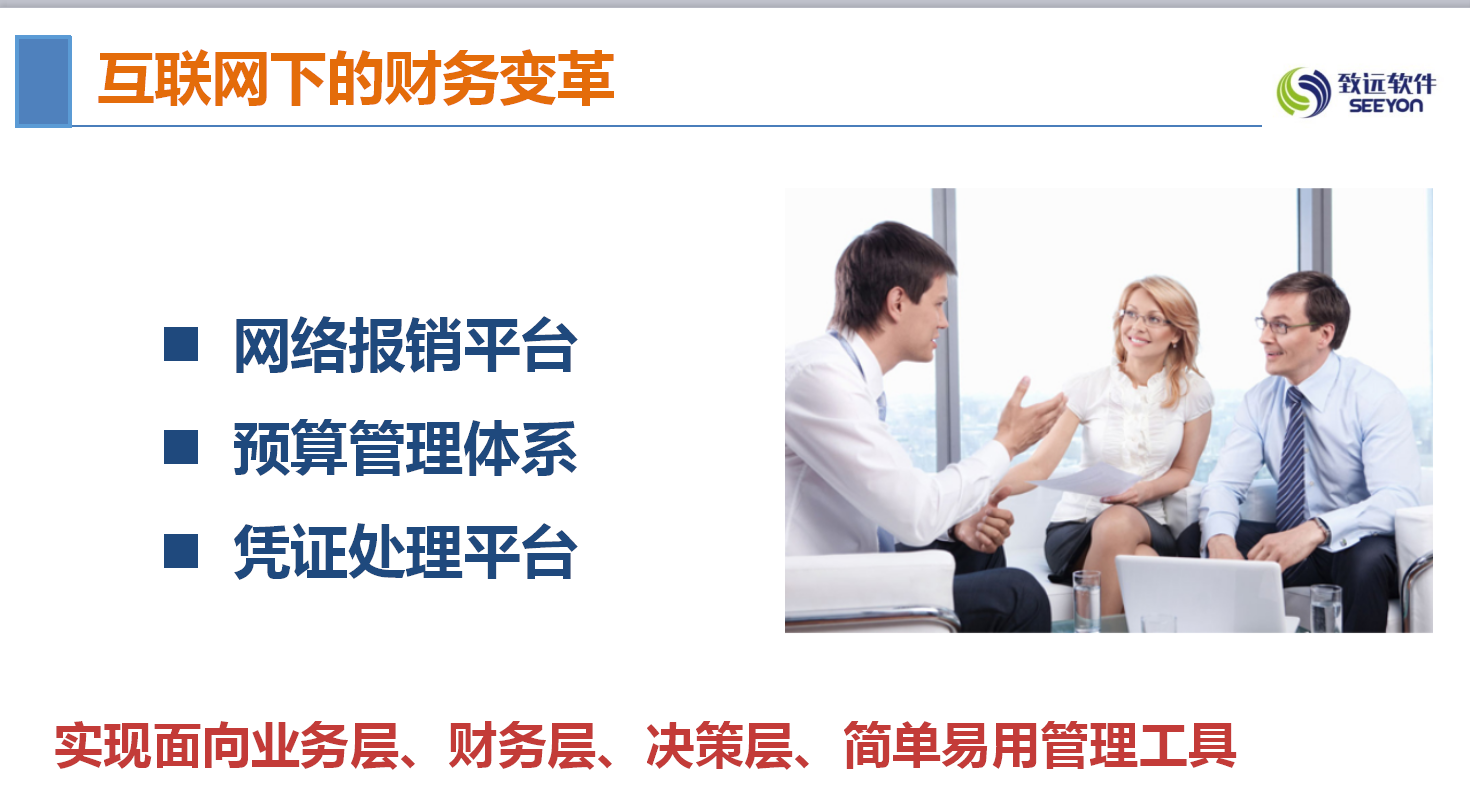 互联网下的财务变革

致远软件
SEEYON

■ 网络报销平台
■ 预算管理体系
■ 凭证处理平台

实现面向业务层、财务层、决策层、简单易用管理工具